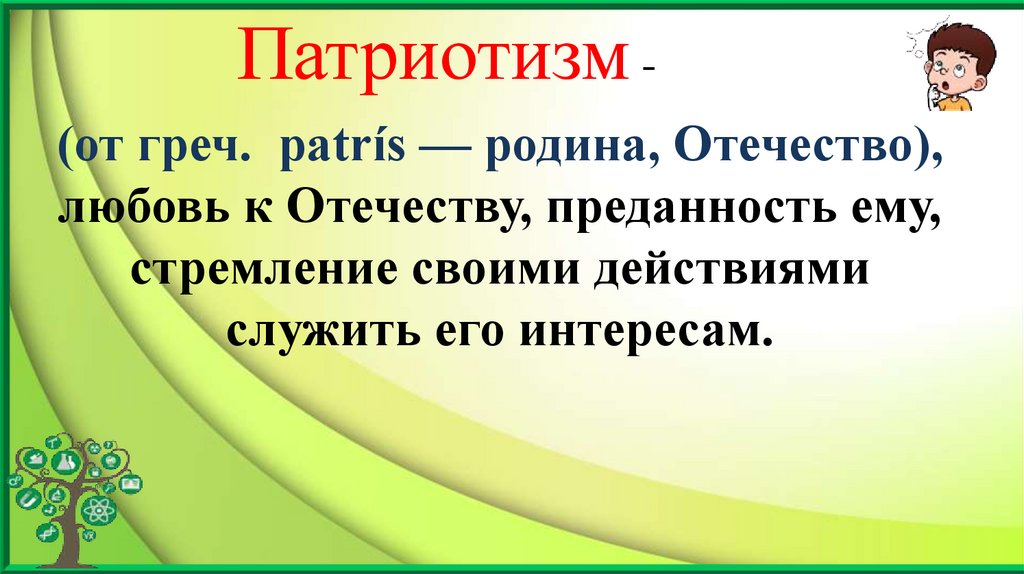 Патриотизм -

(от греч. patrís — родина, Отечество), любовь к Отечеству, преданность ему, стремление своими действиями служить его интересам.